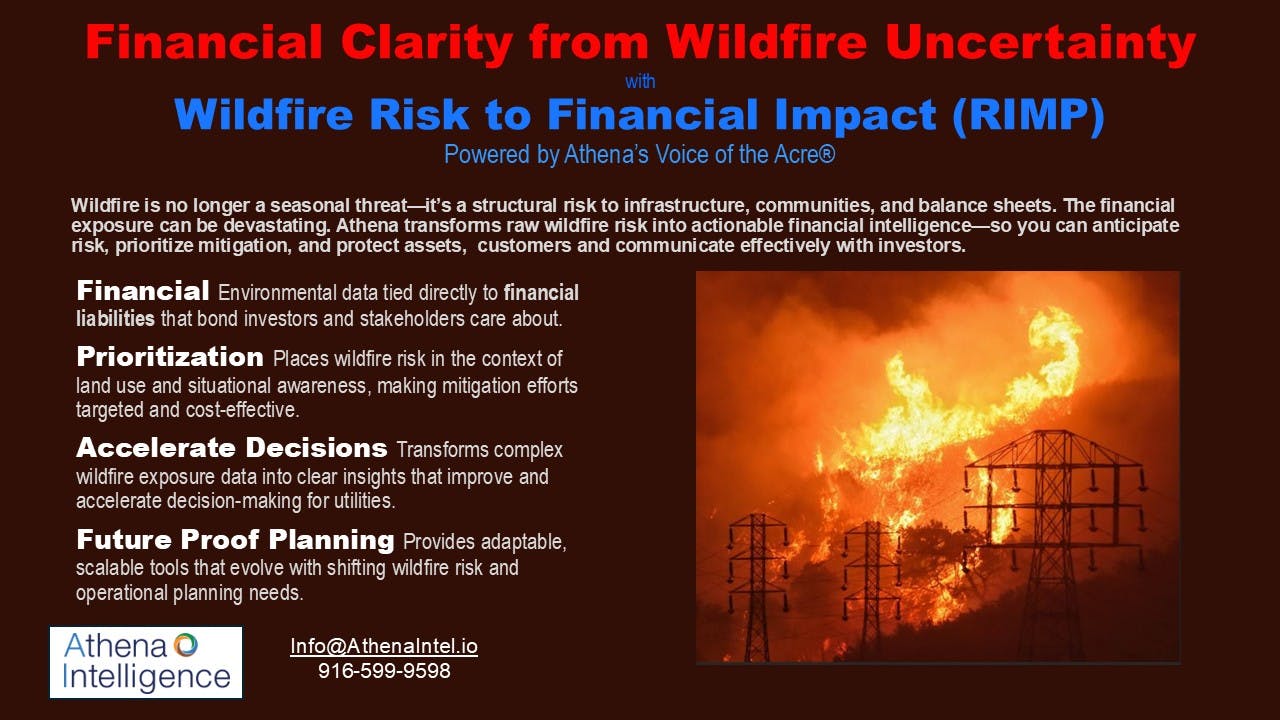 Financial Clarity from Wildfire Uncertainty

with

Wildfire Risk to Financial Impact (RIMP)

Powered by Athena's Voice of the Acre®

Wildfire is no longer a seasonal threat—it's a structural risk to infrastructure, communities, and balance sheets. The financial exposure can be devastating. Athena transforms raw wildfire risk into actionable financial intelligence—so you can anticipate risk, prioritize mitigation, and protect assets, customers and communicate effectively with investors.

Financial Environmental data tied directly to financial liabilities that bond investors and stakeholders care about.

Prioritization Places wildfire risk in the context of land use and situational awareness, making mitigation efforts targeted and cost-effective.

Accelerate Decisions Transforms complex wildfire exposure data into clear insights that improve and accelerate decision-making for utilities.

Future Proof Planning Provides adaptable, scalable tools that evolve with shifting wildfire risk and operational planning needs.

Athena Intelligence

Info@AthenaIntel.io
916-599-9598